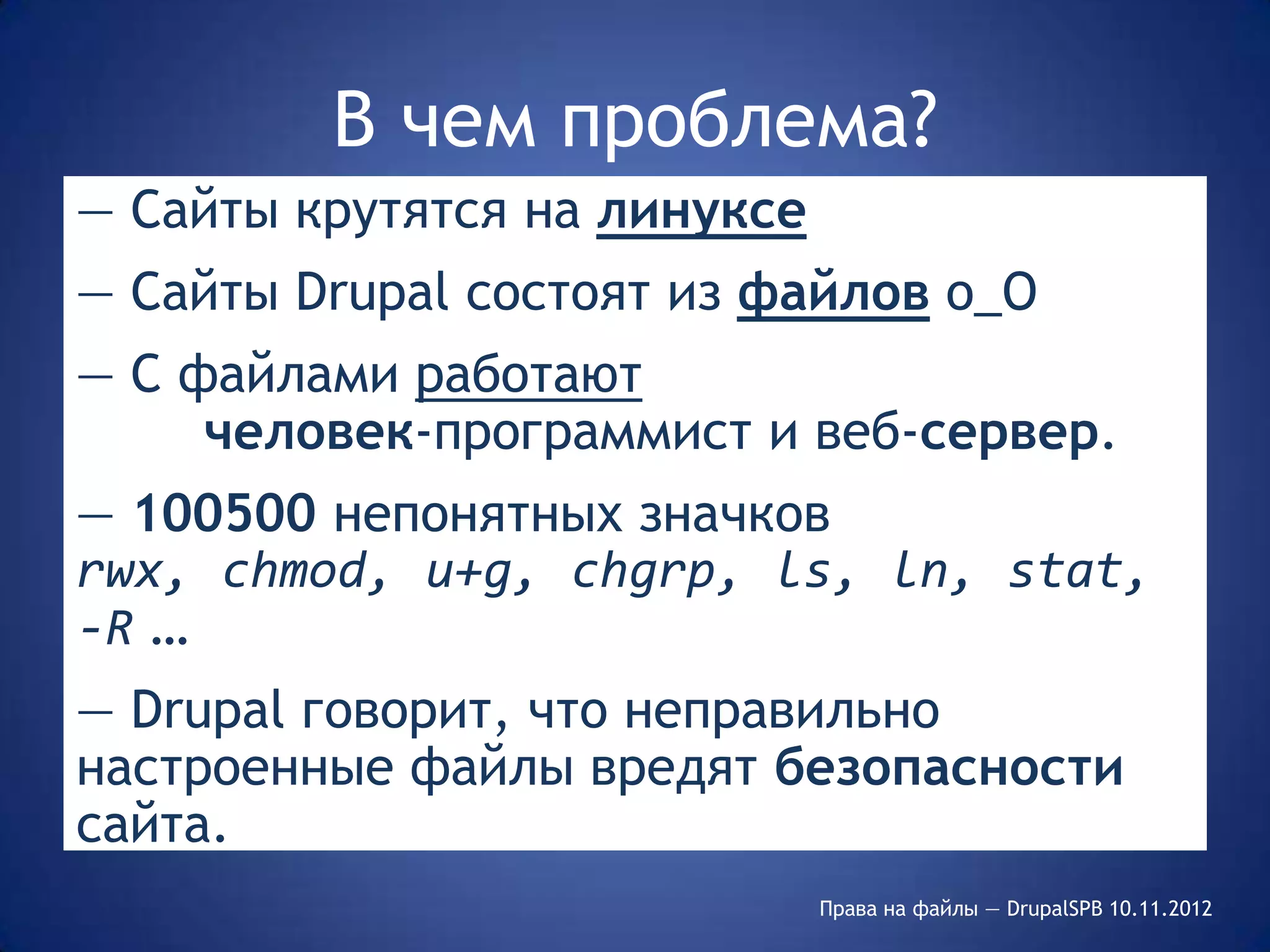 В чем проблема?

— Сайты крутятся на линуксе

— Сайты Drupal состоят из файлов o_O

— С файлами работают человек-программист и веб-сервер.

— 100500 непонятных значков rwx, chmod, u+g, chgrp, ls, ln, stat, -R …

— Drupal говорит, что неправильно настроенные файлы вредят безопасности сайта.

Права на файлы — DrupalSPB 10.11.2012